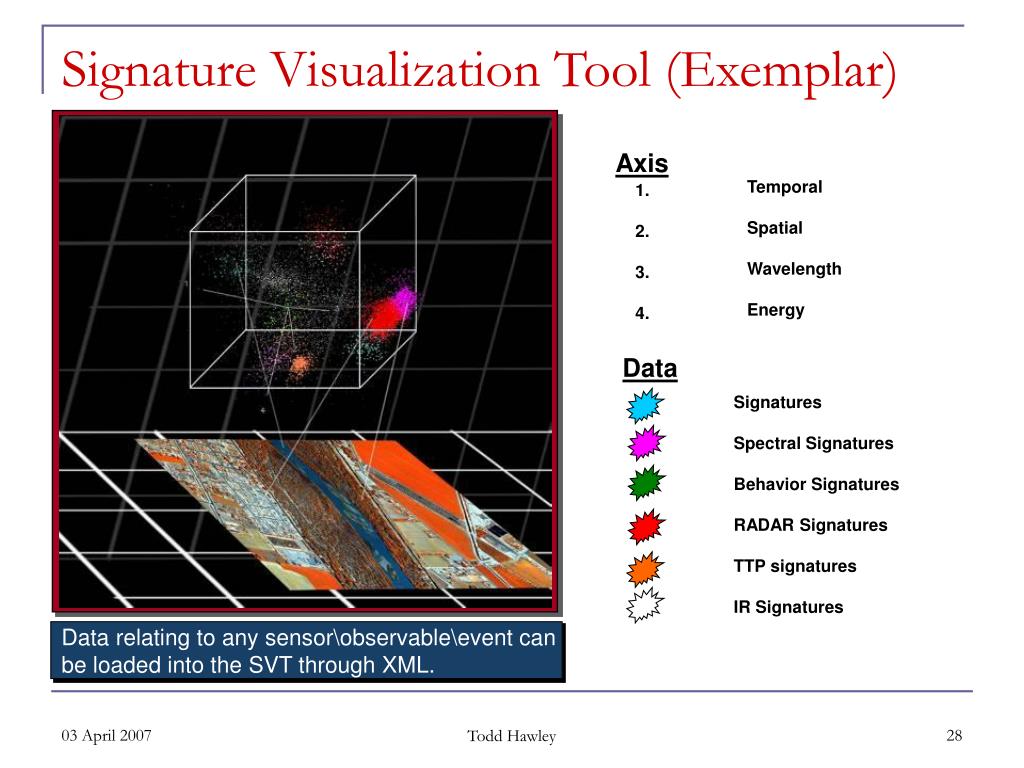 Signature Visualization Tool (Exemplar)

Axis

1. Temporal

2. Spatial

3. Wavelength

4. Energy

Data

Signatures

Spectral Signatures

Behavior Signatures

RADAR Signatures

TTP signatures

IR Signatures

Data relating to any sensor\observable\event can be loaded into the SVT through XML.

03 April 2007

Todd Hawley

28